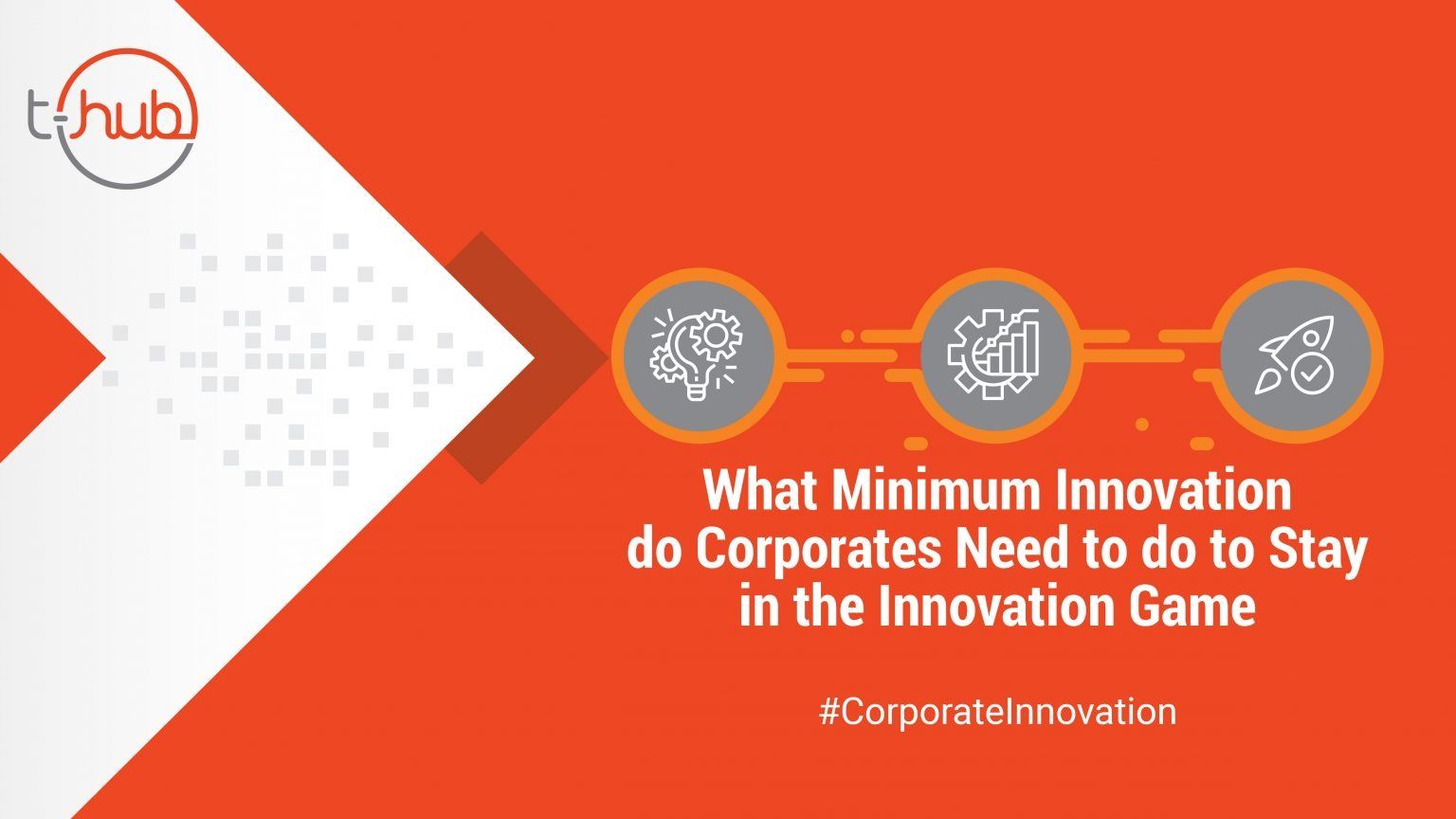 t-hub

What Minimum Innovation do Corporates Need to do to Stay in the Innovation Game

#CorporateInnovation